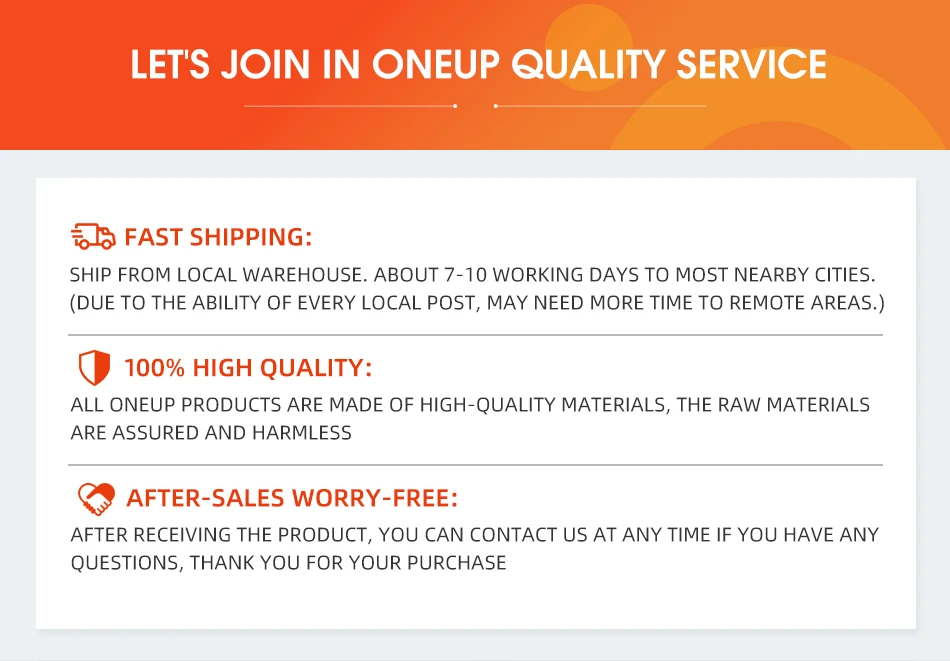 LET'S JOIN IN ONEUP QUALITY SERVICE

FAST SHIPPING:

SHIP FROM LOCAL WAREHOUSE. ABOUT 7-10 WORKING DAYS TO MOST NEARBY CITIES. (DUE TO THE ABILITY OF EVERY LOCAL POST, MAY NEED MORE TIME TO REMOTE AREAS.)

100% HIGH QUALITY:

ALL ONEUP PRODUCTS ARE MADE OF HIGH-QUALITY MATERIALS, THE RAW MATERIALS ARE ASSURED AND HARMLESS

AFTER-SALES WORRY-FREE:

AFTER RECEIVING THE PRODUCT, YOU CAN CONTACT US AT ANY TIME IF YOU HAVE ANY QUESTIONS, THANK YOU FOR YOUR PURCHASE